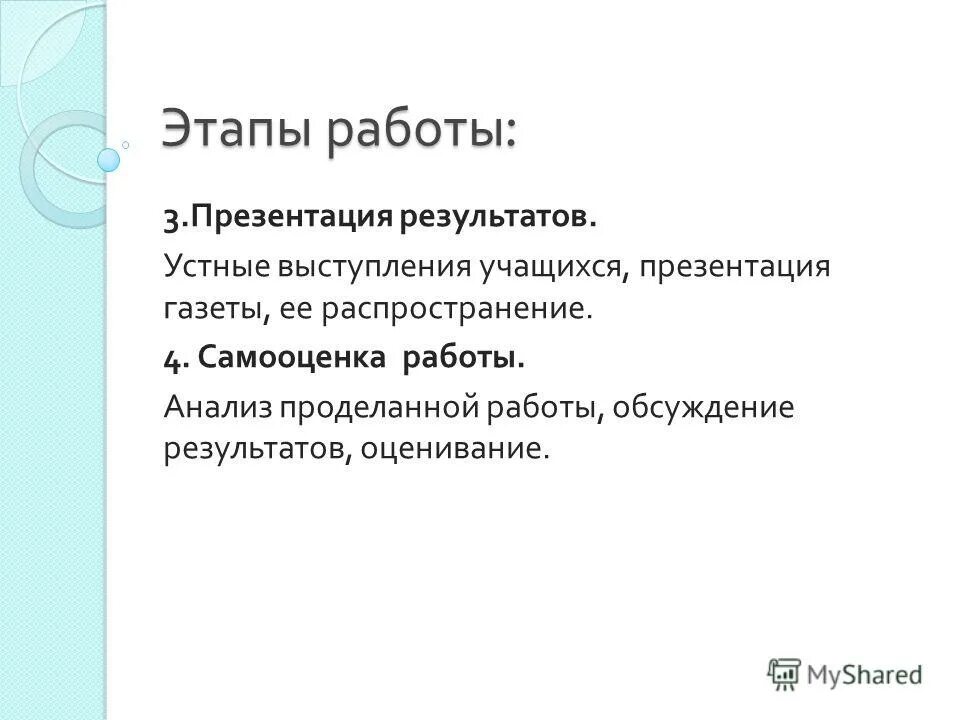 Этапы работы:

3.Презентация результатов.

Устные выступления учащихся, презентация газеты, ее распространение.

4. Самооценка работы.

Анализ проделанной работы, обсуждение результатов, оценивание.

MyShared